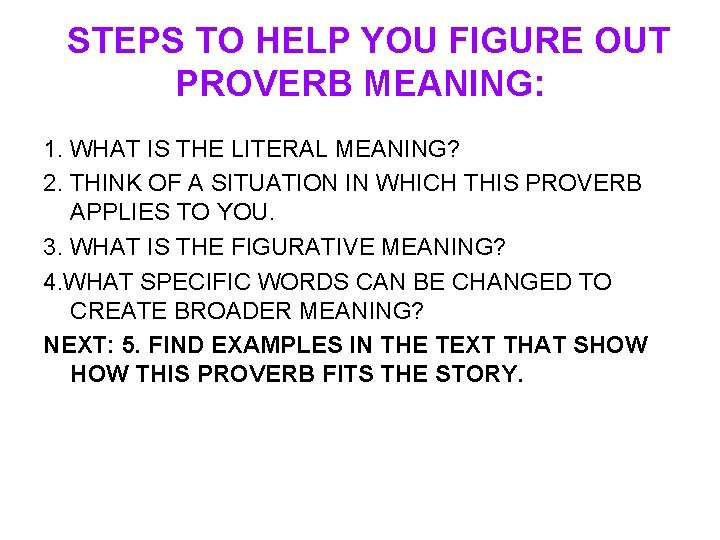 STEPS TO HELP YOU FIGURE OUT PROVERB MEANING:

1. WHAT IS THE LITERAL MEANING?

2. THINK OF A SITUATION IN WHICH THIS PROVERB APPLIES TO YOU.

3. WHAT IS THE FIGURATIVE MEANING?

4.WHAT SPECIFIC WORDS CAN BE CHANGED TO CREATE BROADER MEANING?

NEXT: 5. FIND EXAMPLES IN THE TEXT THAT SHOW HOW THIS PROVERB FITS THE STORY.